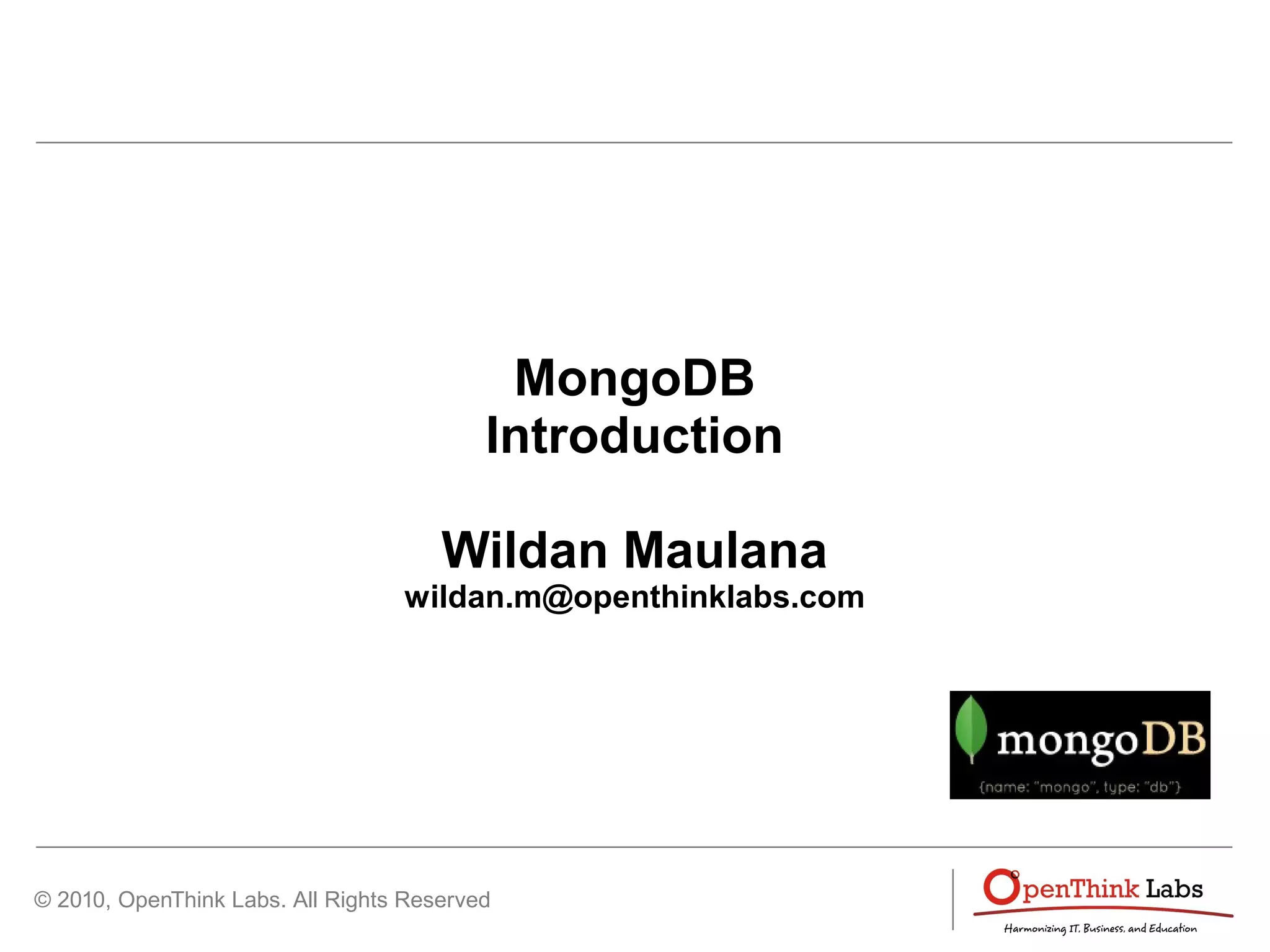 MongoDB
Introduction

Wildan Maulana
wildan.m@openthinklabs.com

mongoDB
{name: "mongo", type: "db"}

© 2010, OpenThink Labs. All Rights Reserved

OpenThink Labs
Harmonizing IT, Business, and Education